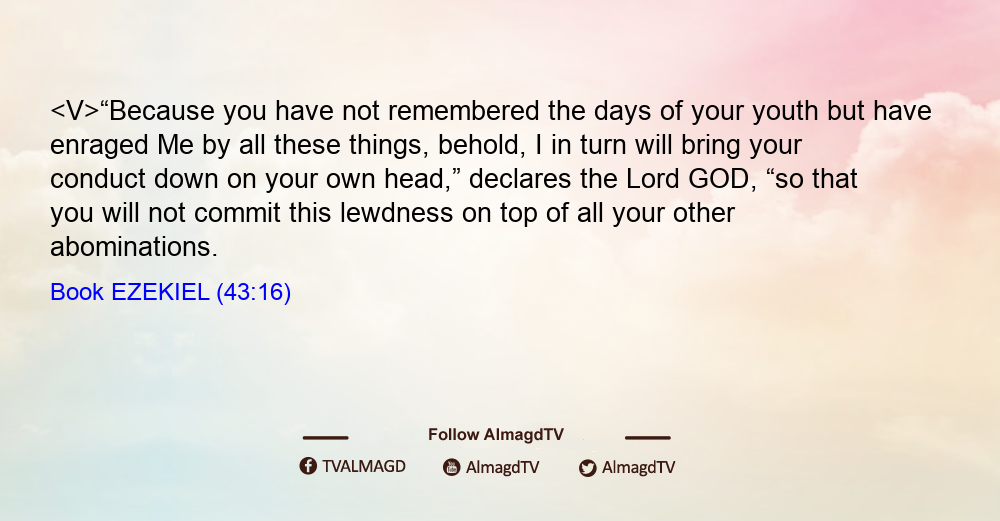 <V>“Because you have not remembered the days of your youth but have enraged Me by all these things, behold, I in turn will bring your conduct down on your own head,” declares the Lord GOD, “so that you will not commit this lewdness on top of all your other abominations.

Book EZEKIEL (43:16)

Follow AlmagdTV

TVALMAGD AlmagdTV AlmagdTV